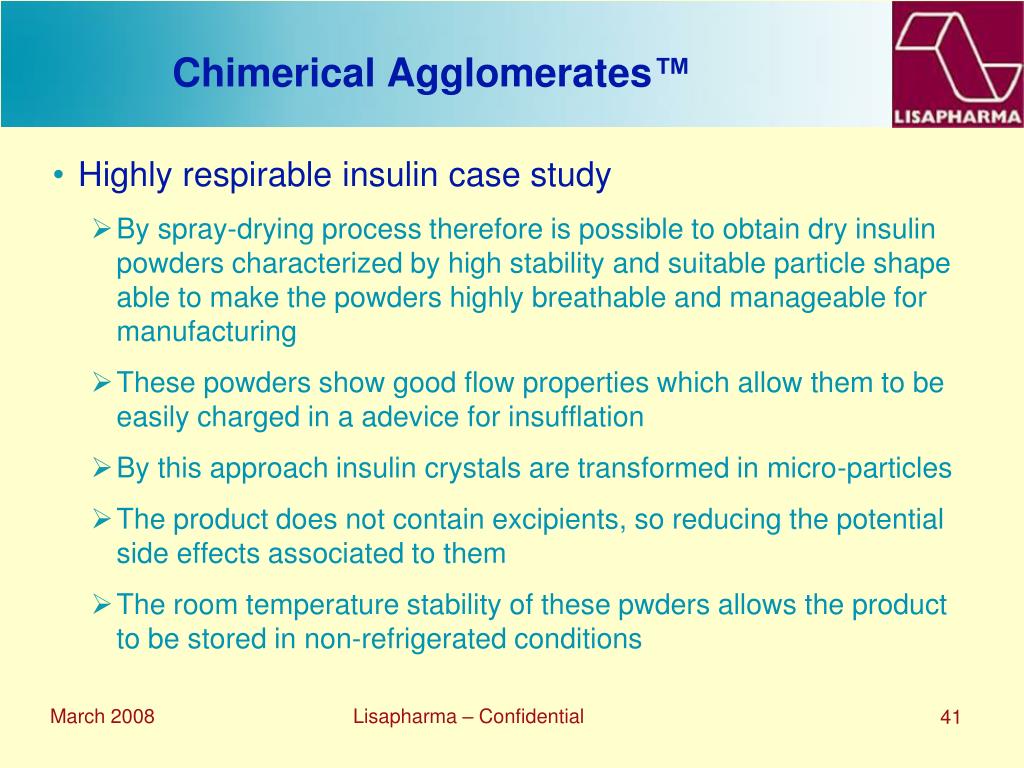 Chimerical Agglomerates™

LISAPHARMA

• Highly respirable insulin case study

➢ By spray-drying process therefore is possible to obtain dry insulin powders characterized by high stability and suitable particle shape able to make the powders highly breathable and manageable for manufacturing

➢ These powders show good flow properties which allow them to be easily charged in a adevice for insufflation

➢ By this approach insulin crystals are transformed in micro-particles

➢ The product does not contain excipients, so reducing the potential side effects associated to them

➢ The room temperature stability of these pwders allows the product to be stored in non-refrigerated conditions

March 2008

Lisapharma – Confidential

41